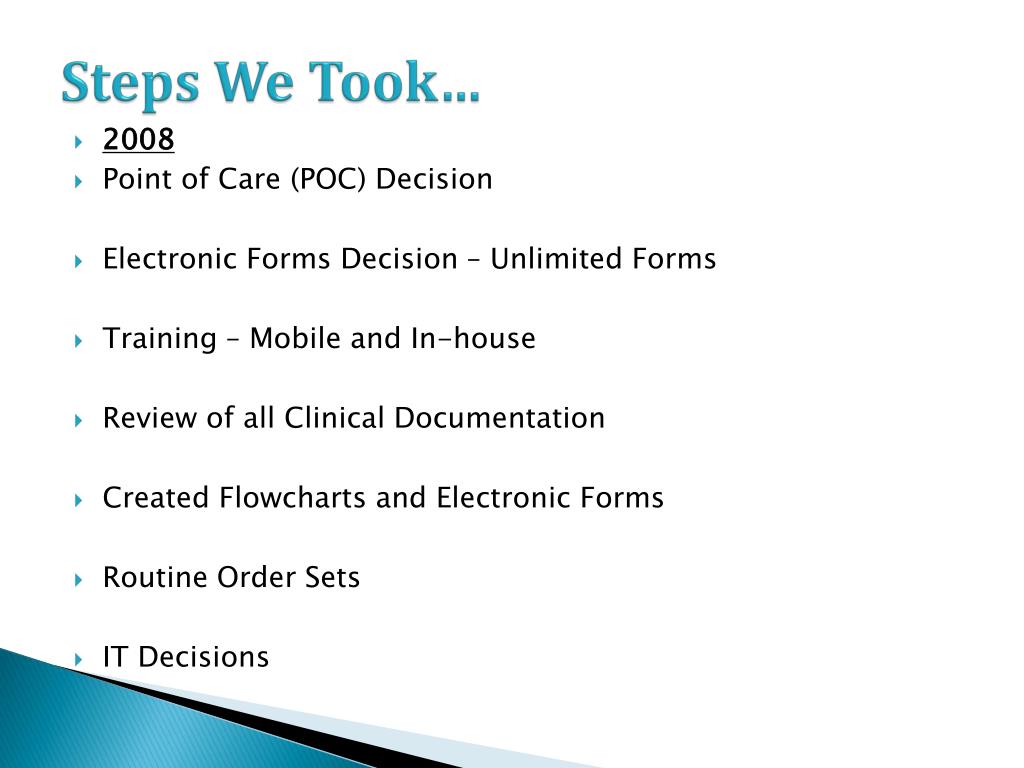 Steps We Took…

2008

Point of Care (POC) Decision

Electronic Forms Decision – Unlimited Forms

Training – Mobile and In-house

Review of all Clinical Documentation

Created Flowcharts and Electronic Forms

Routine Order Sets

IT Decisions